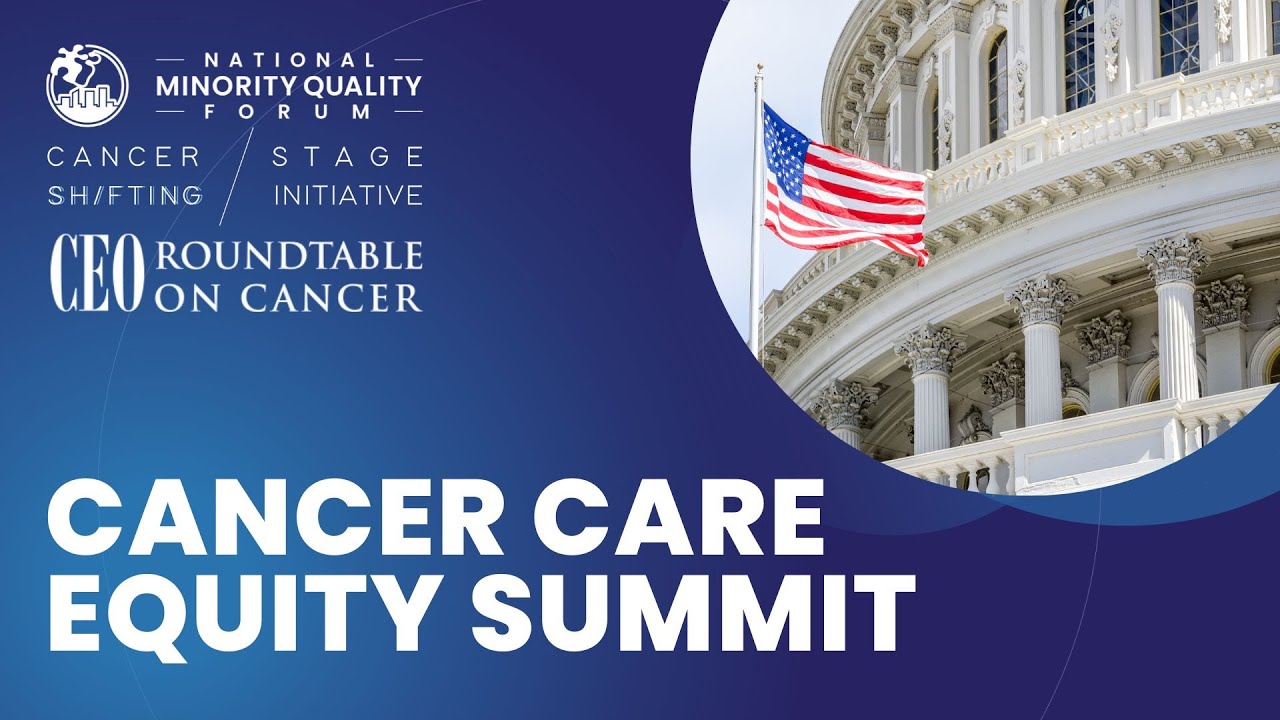 NATIONAL MINORITY QUALITY FORUM

CANCER STAGE SH/FTING INITIATIVE

CEO ROUNDTABLE ON CANCER

CANCER CARE EQUITY SUMMIT